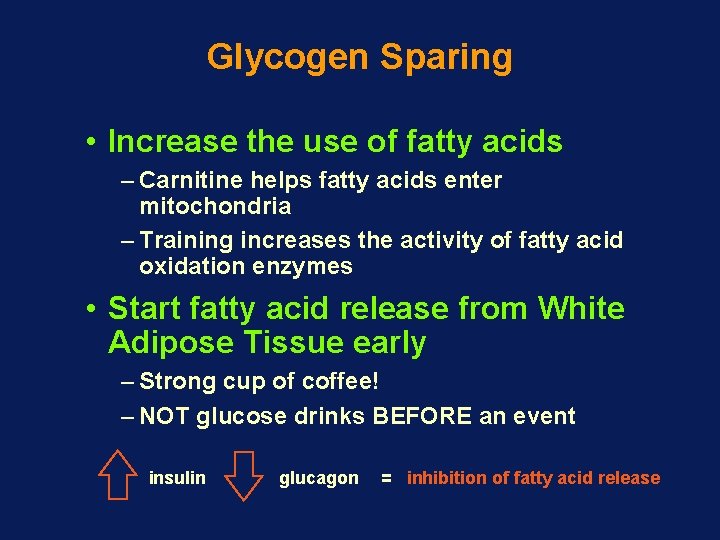 Glycogen Sparing

• Increase the use of fatty acids

– Carnitine helps fatty acids enter mitochondria

– Training increases the activity of fatty acid oxidation enzymes

• Start fatty acid release from White Adipose Tissue early

– Strong cup of coffee!

– NOT glucose drinks BEFORE an event

insulin glucagon = inhibition of fatty acid release